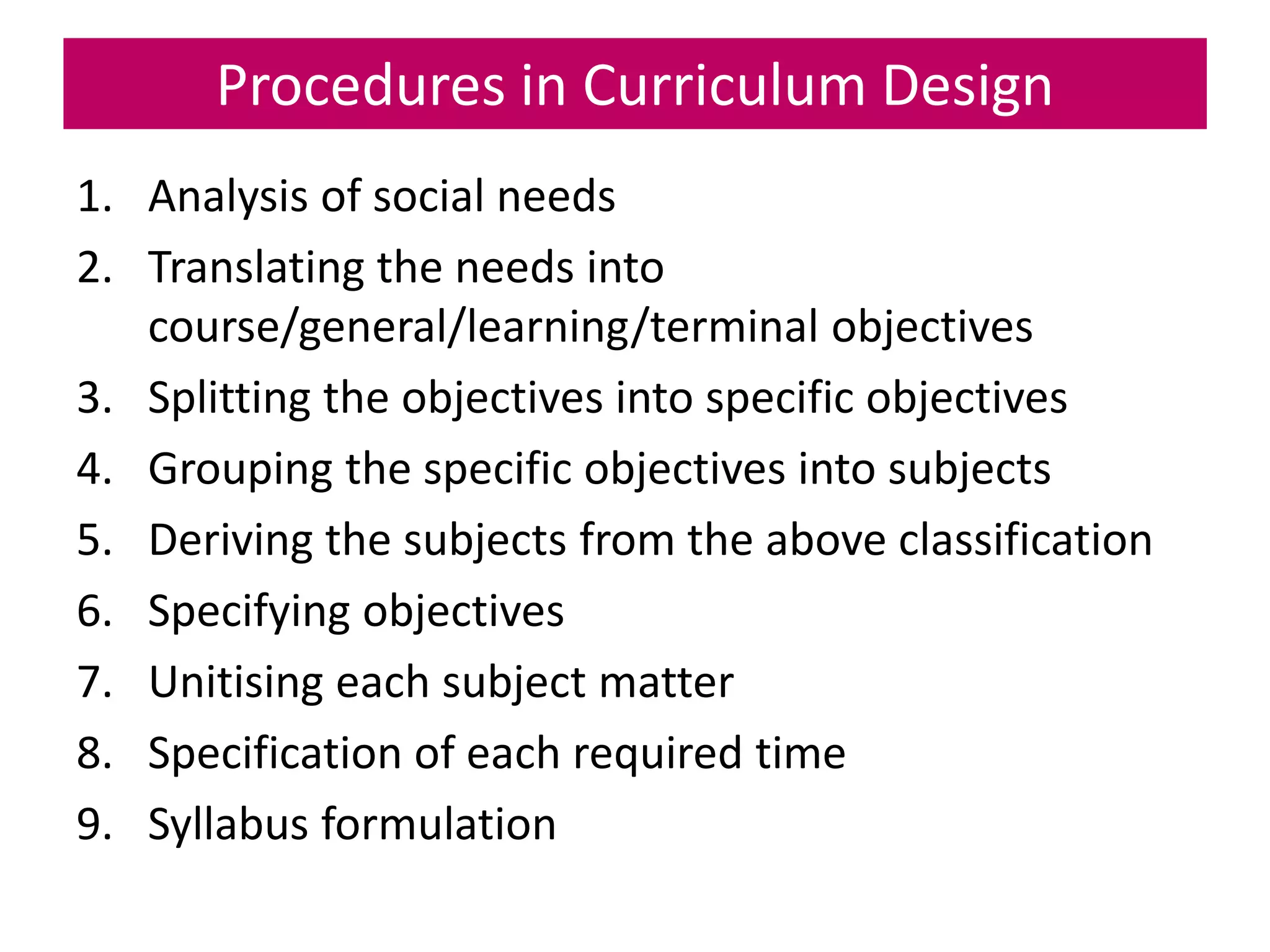 Procedures in Curriculum Design

1. Analysis of social needs
2. Translating the needs into course/general/learning/terminal objectives
3. Splitting the objectives into specific objectives
4. Grouping the specific objectives into subjects
5. Deriving the subjects from the above classification
6. Specifying objectives
7. Unitising each subject matter
8. Specification of each required time
9. Syllabus formulation